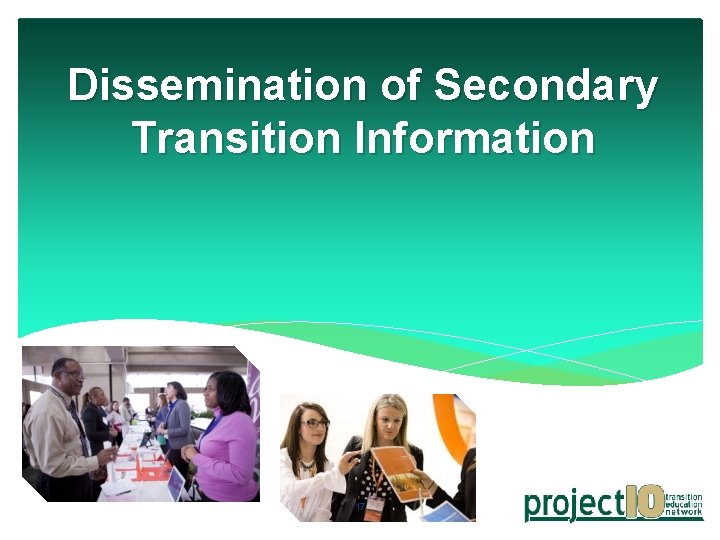 Dissemination of Secondary Transition Information

project10 transition education network